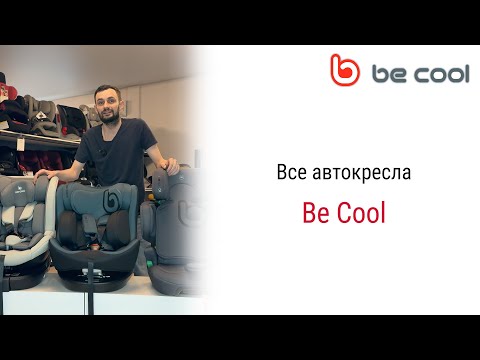 be cool

Все автокресла

Be Cool